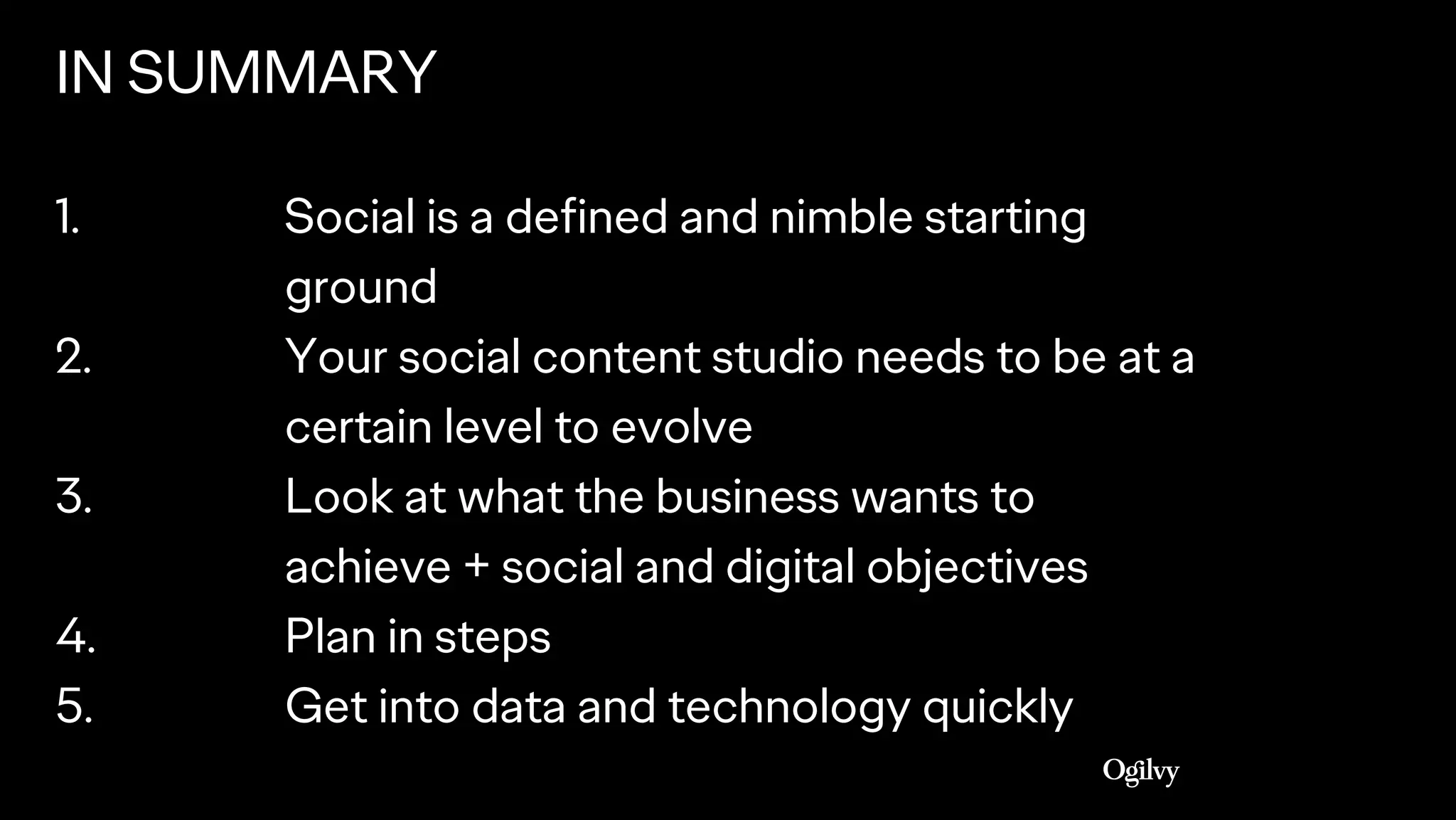 IN SUMMARY

1. Social is a defined and nimble starting ground
2. Your social content studio needs to be at a certain level to evolve
3. Look at what the business wants to achieve + social and digital objectives
4. Plan in steps
5. Get into data and technology quickly

Ogilvy